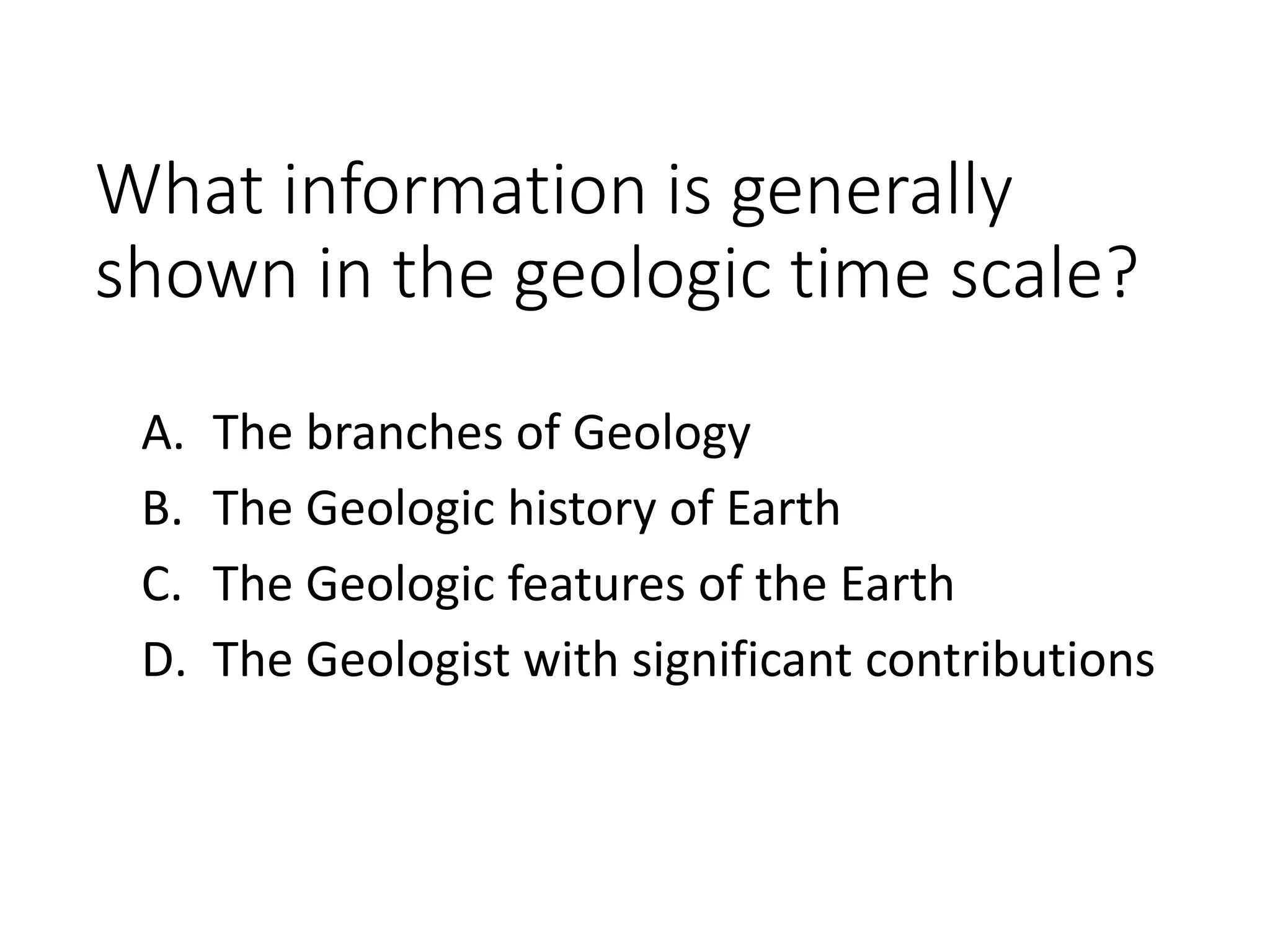 What information is generally shown in the geologic time scale?

A. The branches of Geology
B. The Geologic history of Earth
C. The Geologic features of the Earth
D. The Geologist with significant contributions